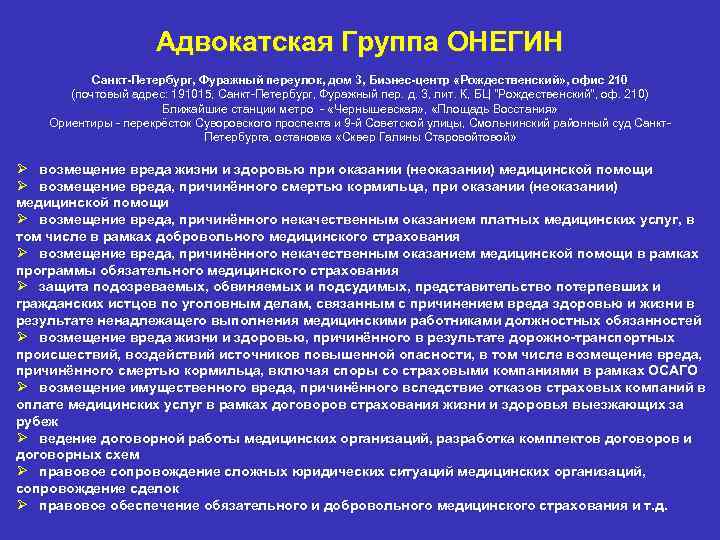 Адвокатская Группа ОНЕГИН

Санкт-Петербург, Фуражный переулок, дом 3, Бизнес-центр «Рождественский», офис 210
(почтовый адрес: 191015, Санкт-Петербург, Фуражный пер. д. 3, лит. К, БЦ "Рождественский", оф. 210)
Ближайшие станции метро - «Чернышевская», «Площадь Восстания»
Ориентиры - перекрёсток Суворовского проспекта и 9-й Советской улицы, Смольнинский районный суд Санкт-Петербурга, остановка «Сквер Галины Старовойтовой»

➢ возмещение вреда жизни и здоровью при оказании (неоказании) медицинской помощи
➢ возмещение вреда, причинённого смертью кормильца, при оказании (неоказании) медицинской помощи
➢ возмещение вреда, причинённого некачественным оказанием платных медицинских услуг, в том числе в рамках добровольного медицинского страхования
➢ возмещение вреда, причинённого некачественным оказанием медицинской помощи в рамках программы обязательного медицинского страхования
➢ защита подозреваемых, обвиняемых и подсудимых, представительство потерпевших и гражданских истцов по уголовным делам, связанным с причинением вреда здоровью и жизни в результате ненадлежащего выполнения медицинскими работниками должностных обязанностей
➢ возмещение вреда жизни и здоровью, причинённого в результате дорожно-транспортных происшествий, воздействий источников повышенной опасности, в том числе возмещение вреда, причинённого смертью кормильца, включая споры со страховыми компаниями в рамках ОСАГО
➢ возмещение имущественного вреда, причинённого вследствие отказов страховых компаний в оплате медицинских услуг в рамках договоров страхования жизни и здоровья выезжающих за рубеж
➢ ведение договорной работы медицинских организаций, разработка комплектов договоров и договорных схем
➢ правовое сопровождение сложных юридических ситуаций медицинских организаций, сопровождение сделок
➢ правовое обеспечение обязательного и добровольного медицинского страхования и т.д.